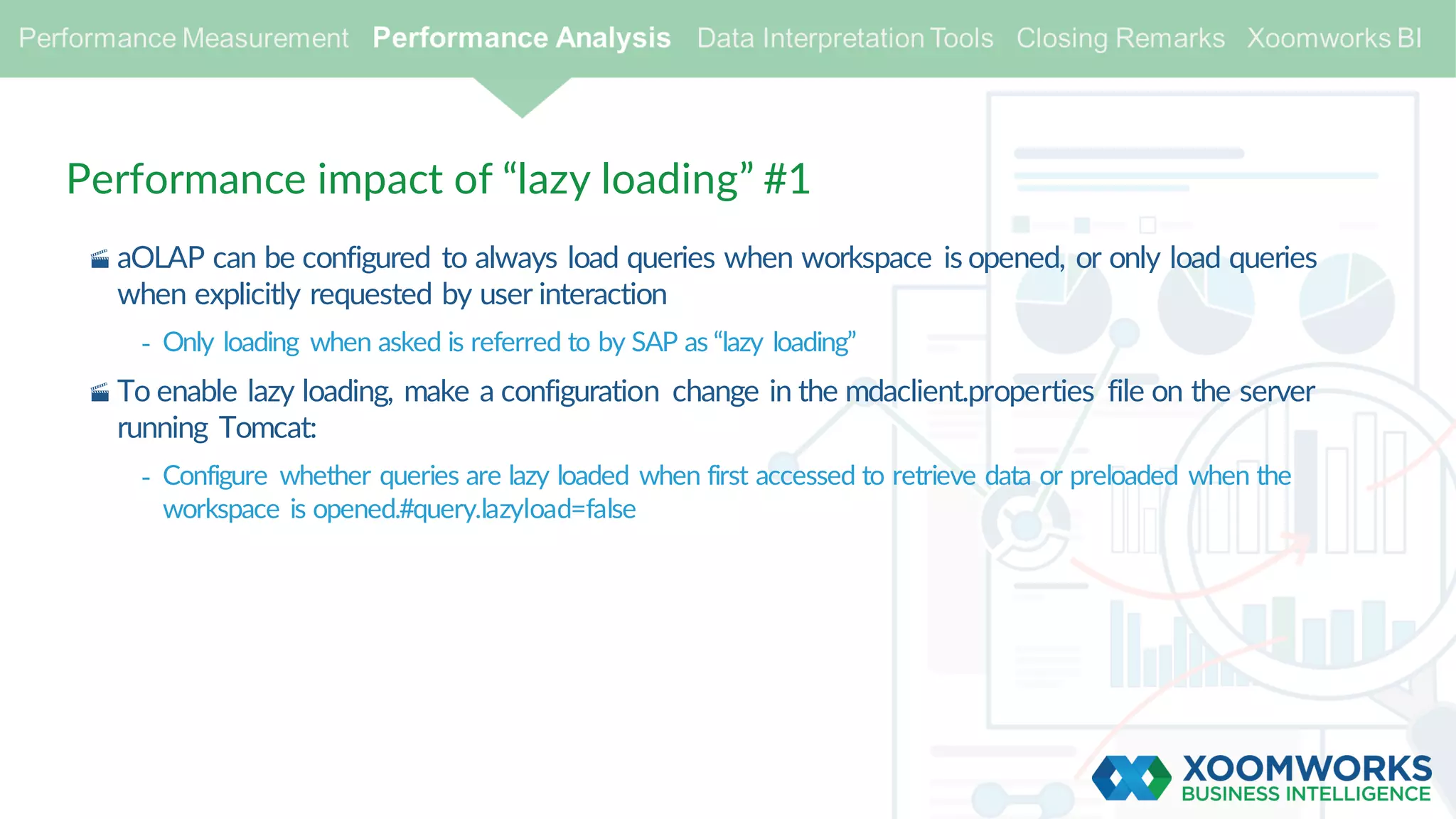 Performance Measurement Performance Analysis Data Interpretation Tools Closing Remarks Xoomworks BI

Performance impact of “lazy loading” #1

aOLAP can be configured to always load queries when workspace is opened, or only load queries when explicitly requested by user interaction

- Only loading when asked is referred to by SAP as “lazy loading”

To enable lazy loading, make a configuration change in the mdaclient.properties file on the server running Tomcat:

- Configure whether queries are lazy loaded when first accessed to retrieve data or preloaded when the workspace is opened.#query.lazyload=false

XOOMWORKS
BUSINESS INTELLIGENCE